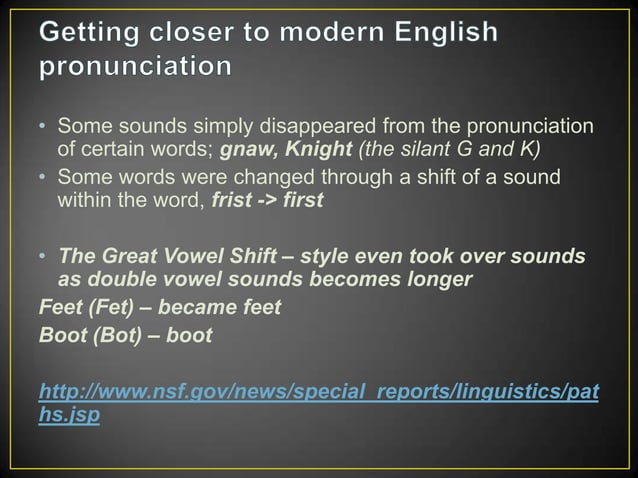 Getting closer to modern English pronunciation

• Some sounds simply disappeared from the pronunciation of certain words; gnaw, Knight (the silant G and K)
• Some words were changed through a shift of a sound within the word, frist -> first

• The Great Vowel Shift – style even took over sounds as double vowel sounds becomes longer
Feet (Fet) – became feet
Boot (Bot) – boot

http://www.nsf.gov/news/special_reports/linguistics/paths.jsp